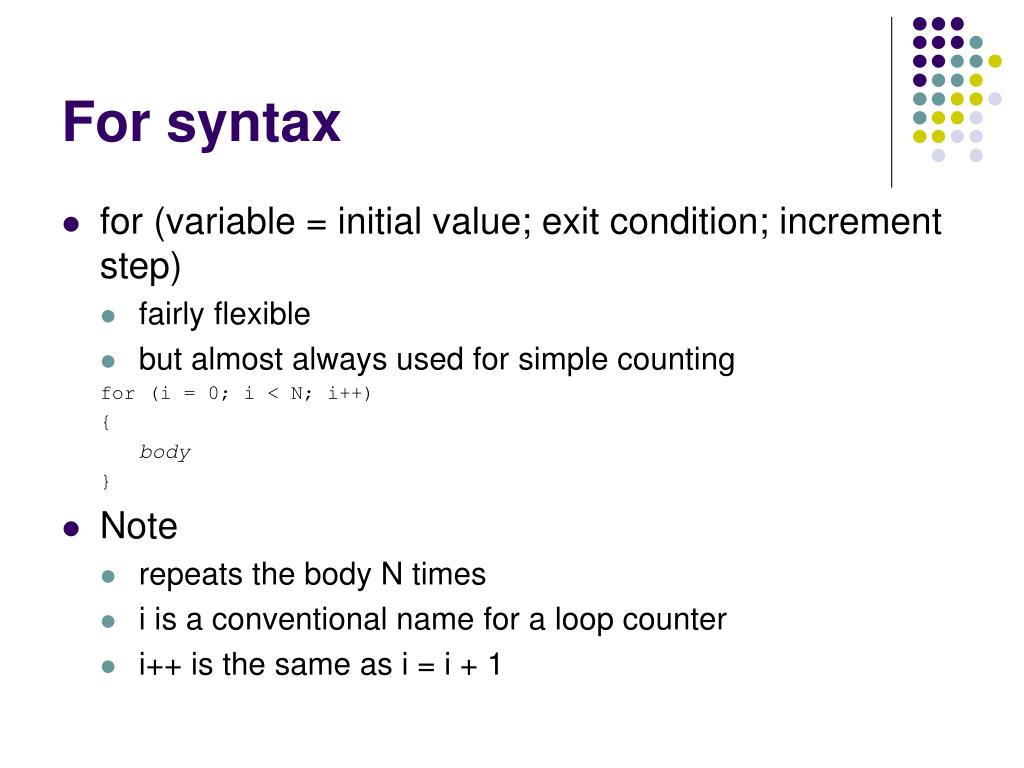 For syntax

- for (variable = initial value; exit condition; increment step)
  - fairly flexible
  - but almost always used for simple counting

for (i = 0; i < N; i++)
{
  body
}

- Note
  - repeats the body N times
  - i is a conventional name for a loop counter
  - i++ is the same as i = i + 1